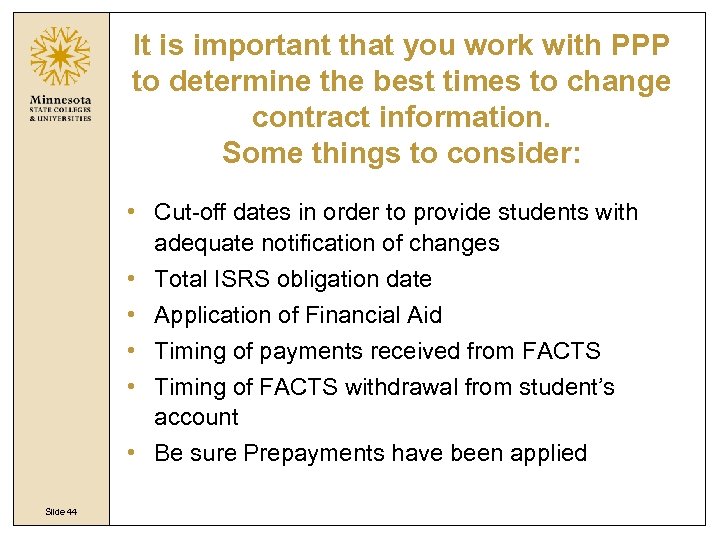 Minnesota
STATE COLLEGES
& UNIVERSITIES

It is important that you work with PPP to determine the best times to change contract information.
Some things to consider:

• Cut-off dates in order to provide students with adequate notification of changes
• Total ISRS obligation date
• Application of Financial Aid
• Timing of payments received from FACTS
• Timing of FACTS withdrawal from student's account
• Be sure Prepayments have been applied

Slide 44